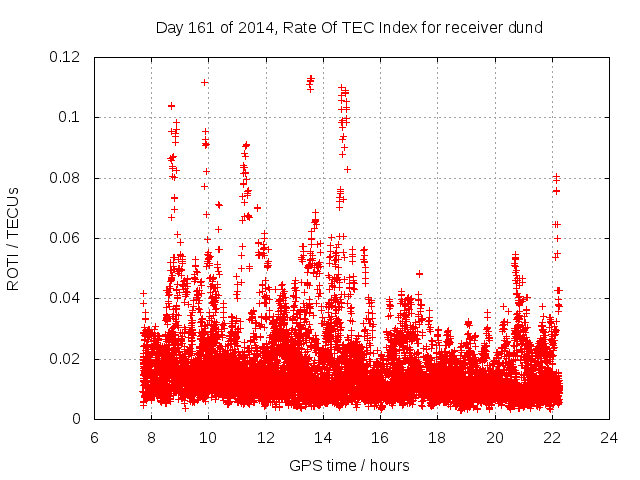 Day 161 of 2014, Rate Of TEC Index for receiver dund

ROTI / TECUs

0.12
0.1
0.08
0.06
0.04
0.02
0

6
8
10
12
14
16
18
20
22
24

GPS time / hours